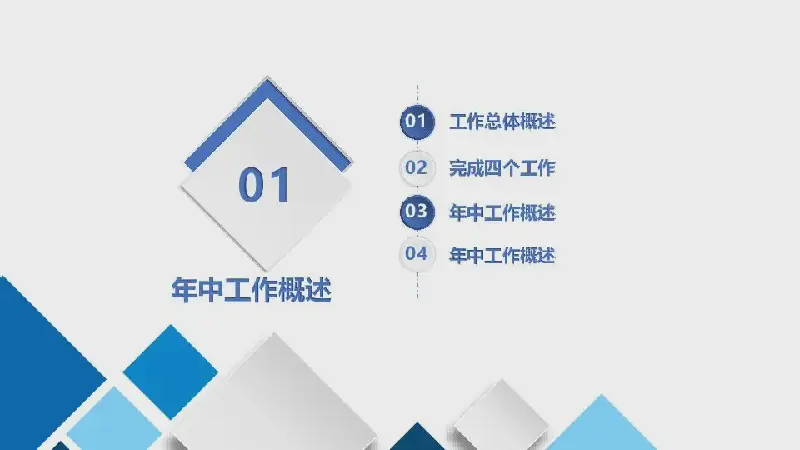 01

年中工作概述

01 工作总体概述

02 完成四个工作

03 年中工作概述

04 年中工作概述